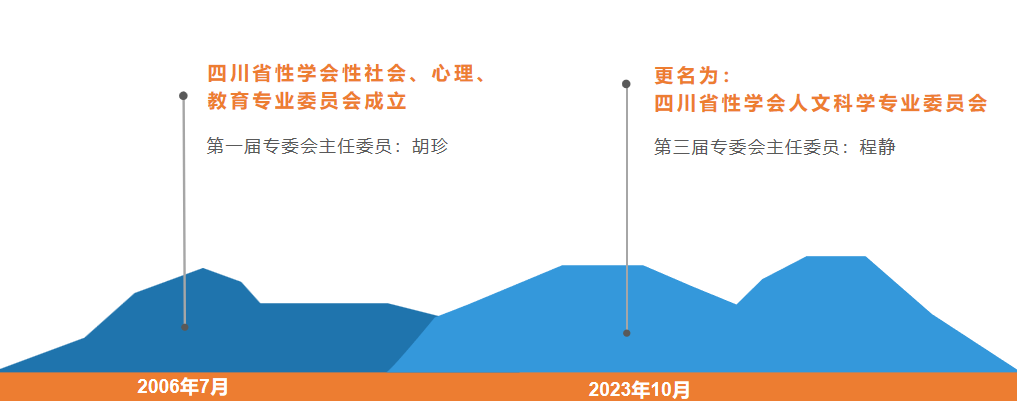 四川省性学会性社会、心理、教育专业委员会成立

第一届专委会主任委员：胡珍

更名为：
四川省性学会人文科学专业委员会

第三届专委会主任委员：程静

2006年7月

2023年10月